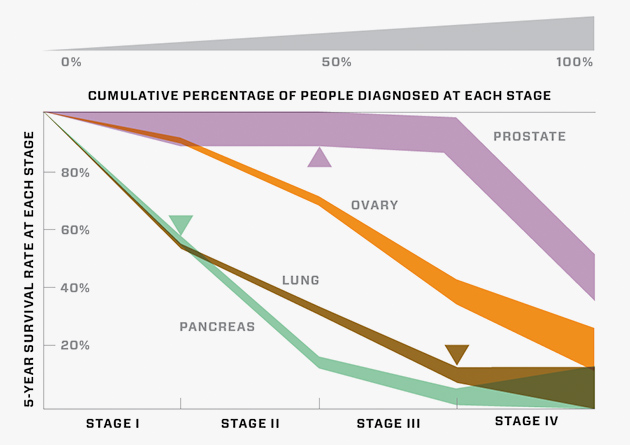 0%
50%
100%

CUMULATIVE PERCENTAGE OF PEOPLE DIAGNOSED AT EACH STAGE

5-YEAR SURVIVAL RATE AT EACH STAGE

80%
60%
40%
20%

PROSTATE
OVARY
LUNG
PANCREAS

STAGE I
STAGE II
STAGE III
STAGE IV